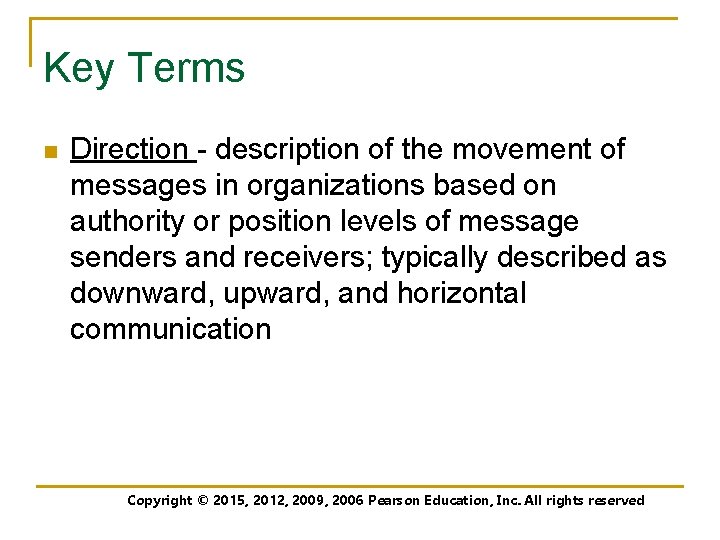 Key Terms

Direction - description of the movement of messages in organizations based on authority or position levels of message senders and receivers; typically described as downward, upward, and horizontal communication

Copyright © 2015, 2012, 2009, 2006 Pearson Education, Inc. All rights reserved